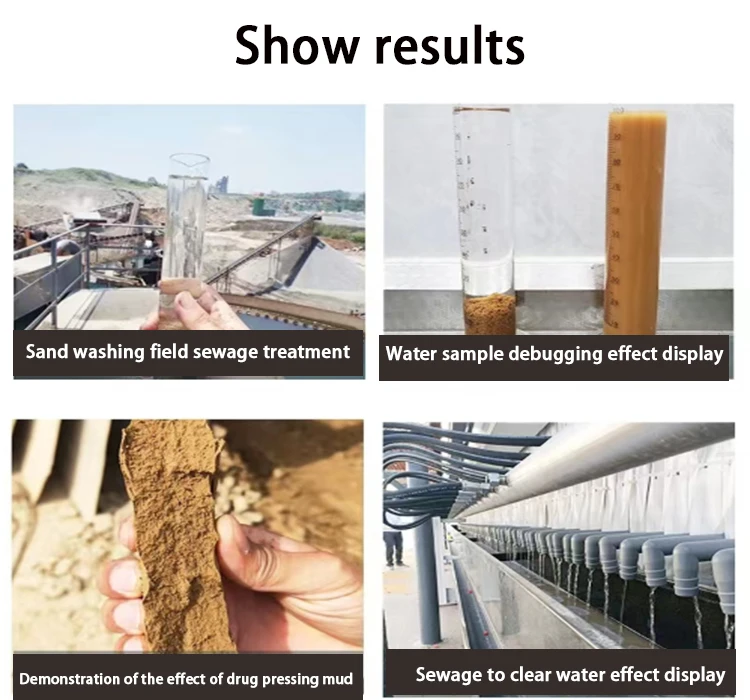 Show results

Sand washing field sewage treatment

Water sample debugging effect display

Demonstration of the effect of drug pressing mud

Sewage to clear water effect display